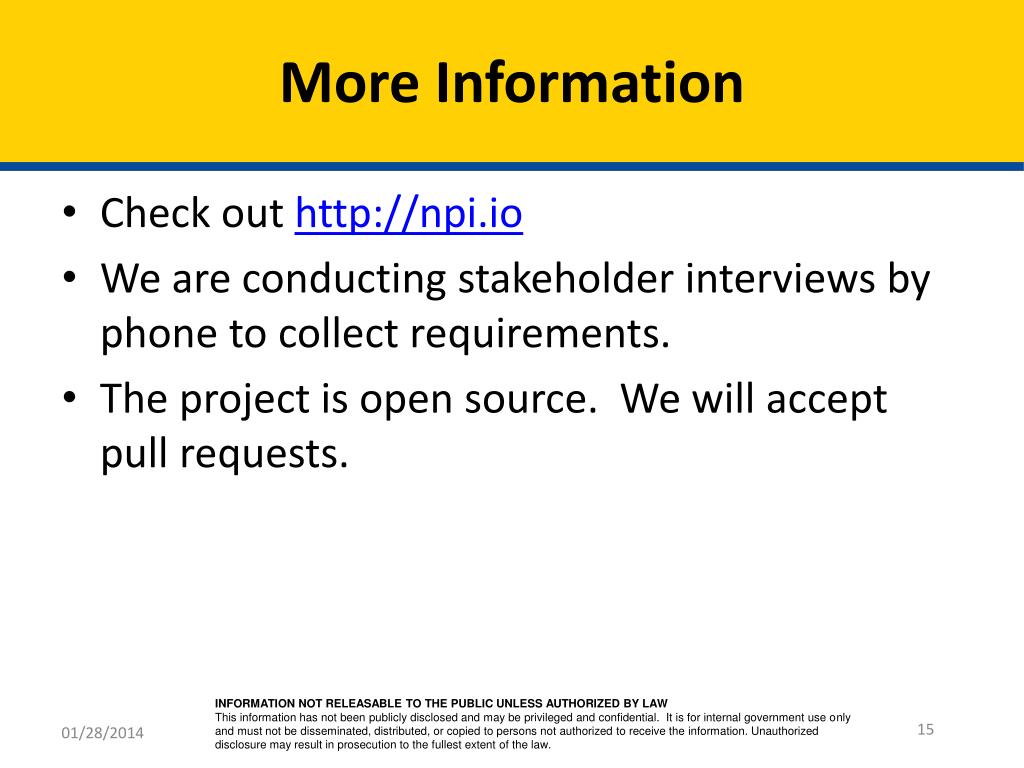 More Information

• Check out http://npi.io
• We are conducting stakeholder interviews by phone to collect requirements.
• The project is open source. We will accept pull requests.

01/28/2014

INFORMATION NOT RELEASABLE TO THE PUBLIC UNLESS AUTHORIZED BY LAW
This information has not been publicly disclosed and may be privileged and confidential. It is for internal government use only and must not be disseminated, distributed, or copied to persons not authorized to receive the information. Unauthorized disclosure may result in prosecution to the fullest extent of the law.

15